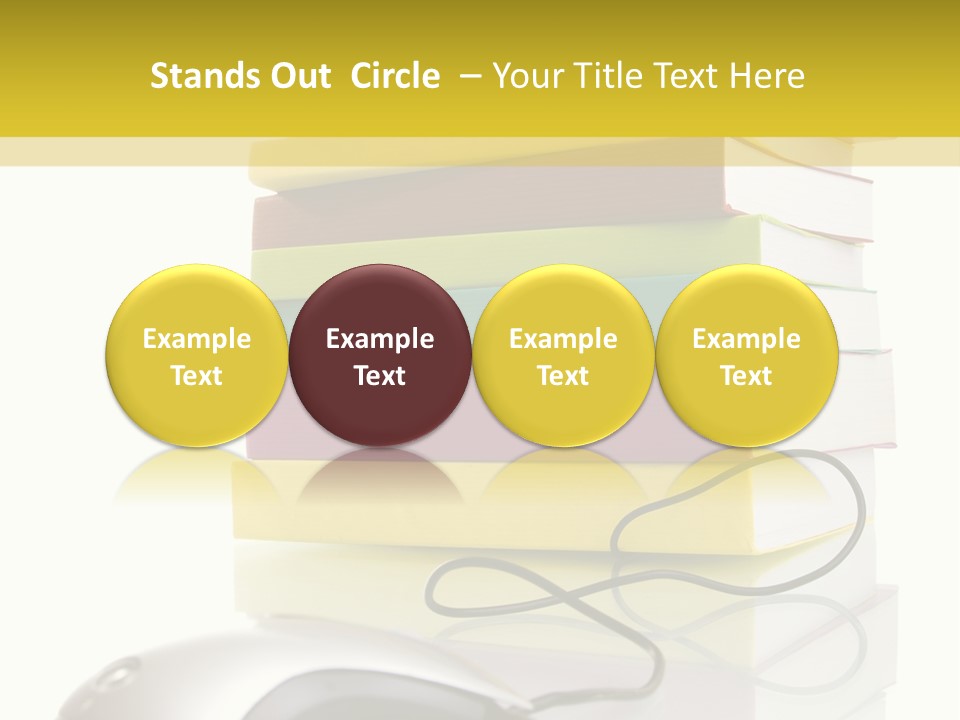 Stands Out Circle – Your Title Text Here

Example Text

Example Text

Example Text

Example Text